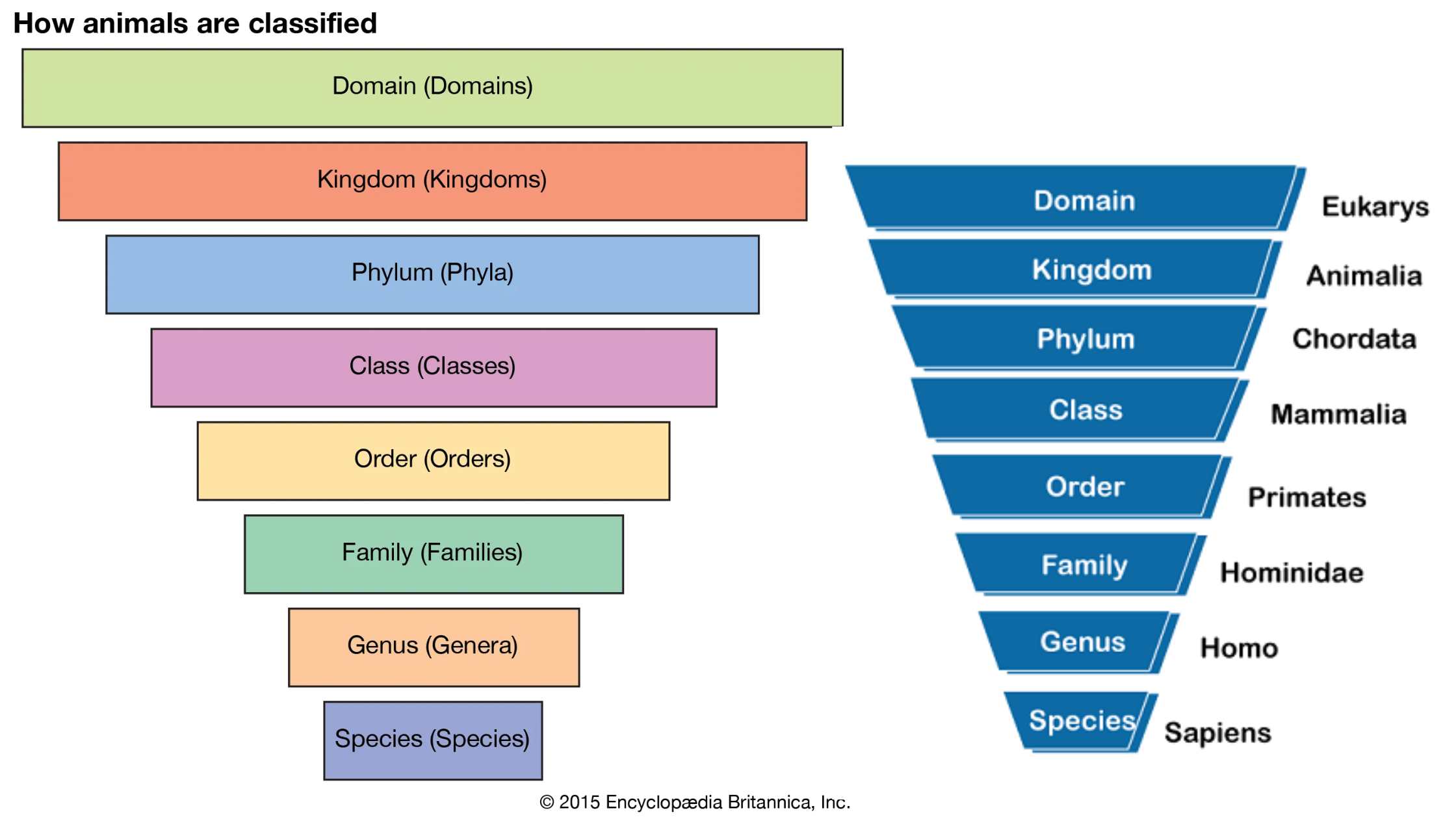 How animals are classified

Domain (Domains)

Kingdom (Kingdoms)

Phylum (Phyla)

Class (Classes)

Order (Orders)

Family (Families)

Genus (Genera)

Species (Species)

Domain Eukarys

Kingdom Animalia

Phylum Chordata

Class Mammalia

Order Primates

Family Hominidae

Genus Homo

Species Sapiens

© 2015 Encyclopædia Britannica, Inc.